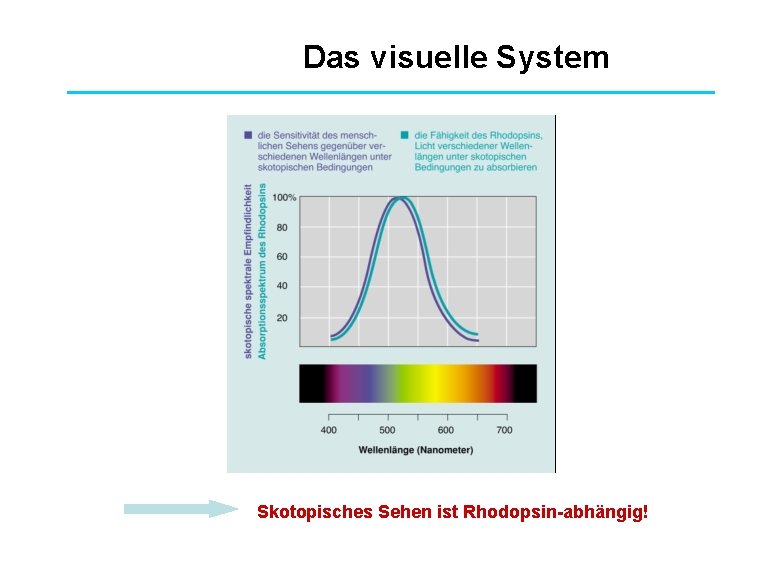 Das visuelle System

die Sensitivität des menschlichen Sehens gegenüber verschiedenen Wellenlängen unter skotopischen Bedingungen

die Fähigkeit des Rhodopsins, Licht verschiedener Wellenlängen unter skotopischen Bedingungen zu absorbieren

skotopische spektrale Empfindlichkeit
Absorptionsspektrum des Rhodopsins

100%
80
60
40
20

400
500
600
700

Wellenlänge (Nanometer)

Skotopisches Sehen ist Rhodopsin-abhängig!